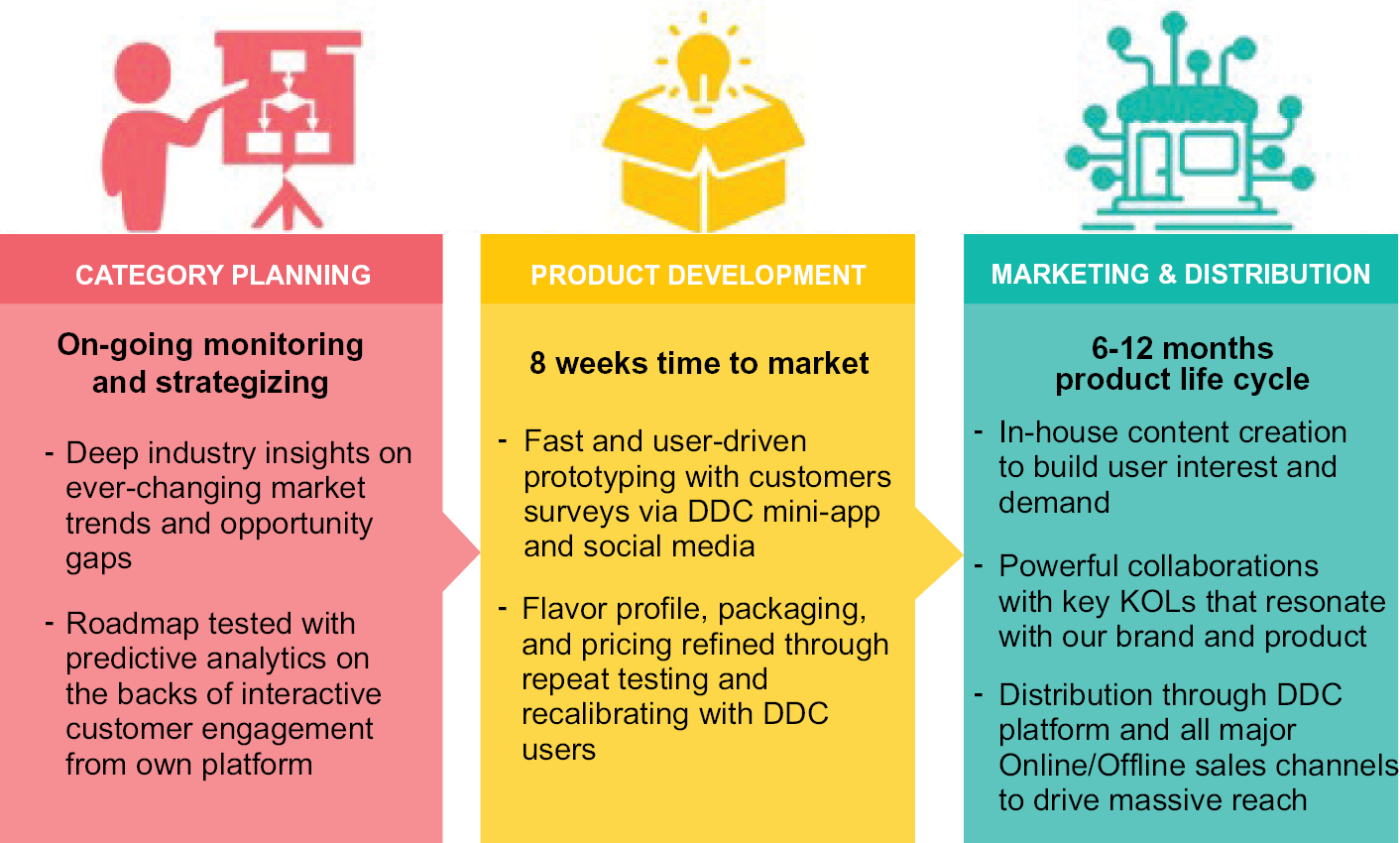 CATEGORY PLANNING

On-going monitoring and strategizing

- Deep industry insights on ever-changing market trends and opportunity gaps

- Roadmap tested with predictive analytics on the backs of interactive customer engagement from own platform

PRODUCT DEVELOPMENT

8 weeks time to market

- Fast and user-driven prototyping with customers surveys via DDC mini-app and social media

- Flavor profile, packaging, and pricing refined through repeat testing and recalibrating with DDC users

MARKETING & DISTRIBUTION

6-12 months product life cycle

- In-house content creation to build user interest and demand

- Powerful collaborations with key KOLs that resonate with our brand and product

- Distribution through DDC platform and all major Online/Offline sales channels to drive massive reach